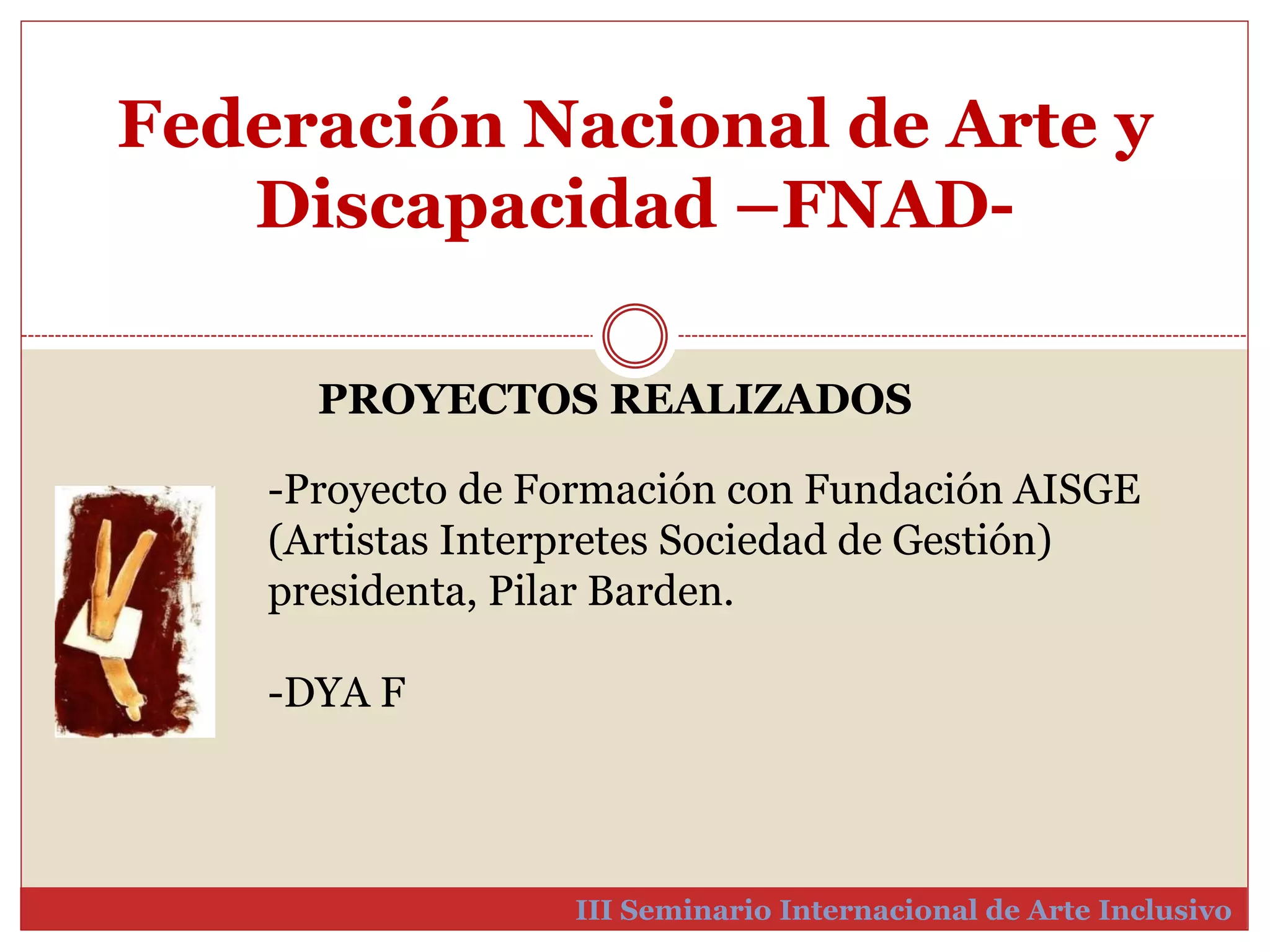 Federación Nacional de Arte y Discapacidad –FNAD-

PROYECTOS REALIZADOS

-Proyecto de Formación con Fundación AISGE (Artistas Interpretes Sociedad de Gestión) presidenta, Pilar Barden.

-DYA F

III Seminario Internacional de Arte Inclusivo